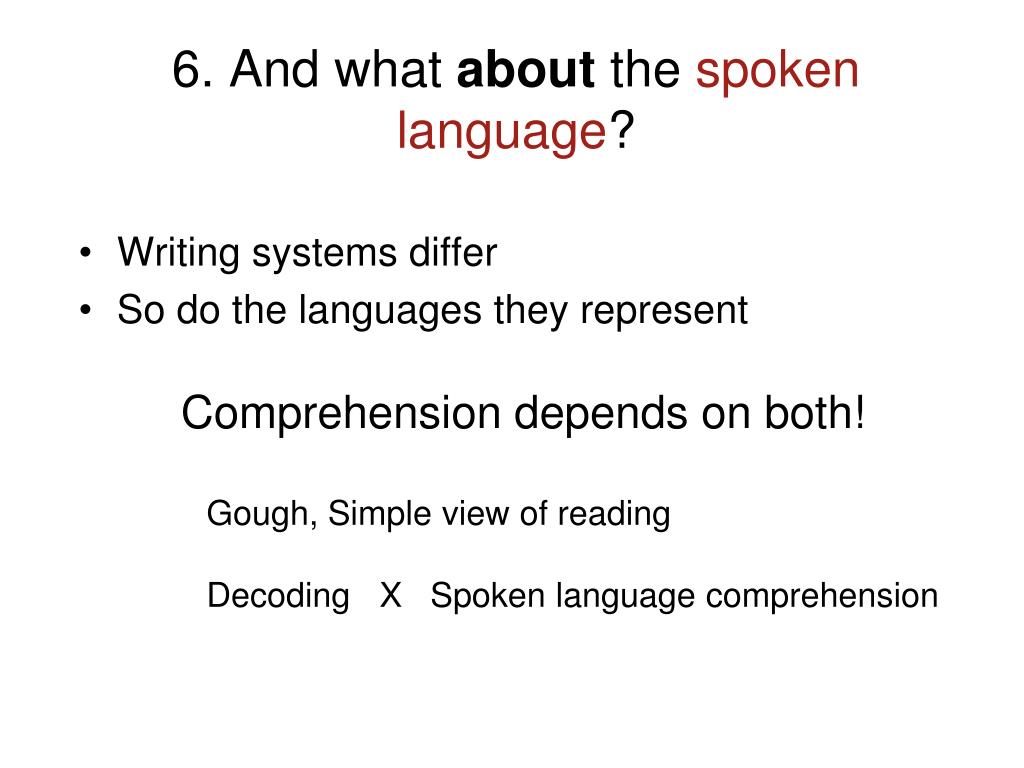 6. And what about the spoken language?

• Writing systems differ
• So do the languages they represent

Comprehension depends on both!

Gough, Simple view of reading

Decoding X Spoken language comprehension